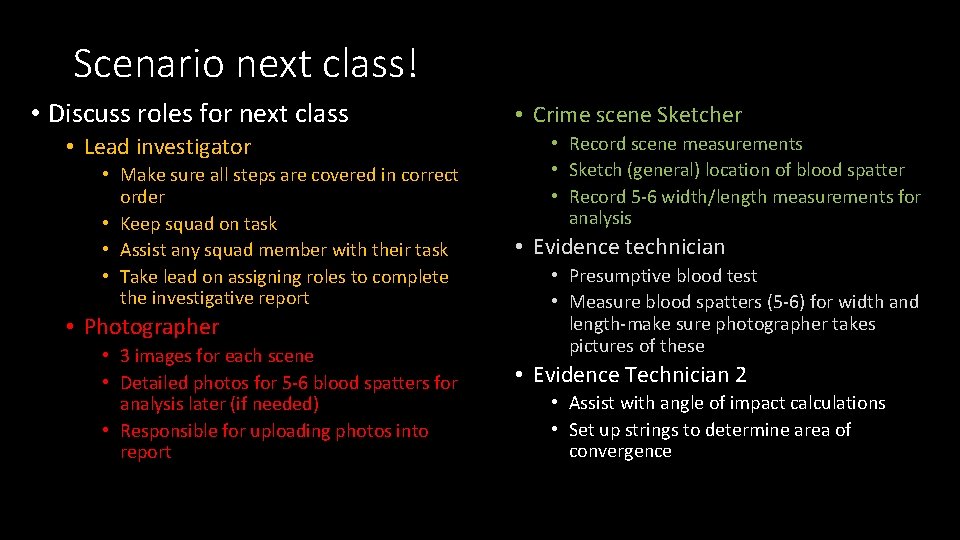 Scenario next class!

• Discuss roles for next class
  • Lead investigator
    • Make sure all steps are covered in correct order
    • Keep squad on task
    • Assist any squad member with their task
    • Take lead on assigning roles to complete the investigative report
  • Photographer
    • 3 images for each scene
    • Detailed photos for 5-6 blood spatters for analysis later (if needed)
    • Responsible for uploading photos into report

• Crime scene Sketcher
  • Record scene measurements
  • Sketch (general) location of blood spatter
  • Record 5-6 width/length measurements for analysis
• Evidence technician
  • Presumptive blood test
  • Measure blood spatters (5-6) for width and length-make sure photographer takes pictures of these
• Evidence Technician 2
  • Assist with angle of impact calculations
  • Set up strings to determine area of convergence